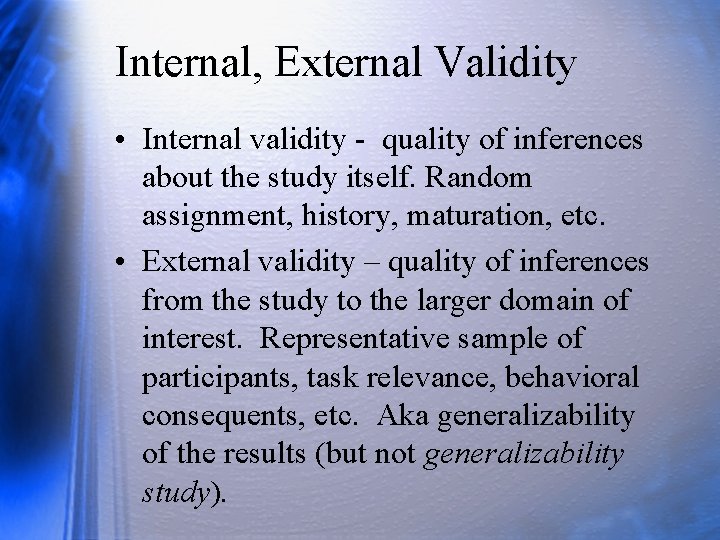 Internal, External Validity

• Internal validity - quality of inferences about the study itself. Random assignment, history, maturation, etc.

• External validity – quality of inferences from the study to the larger domain of interest. Representative sample of participants, task relevance, behavioral consequents, etc. Aka generalizability of the results (but not generalizability study).